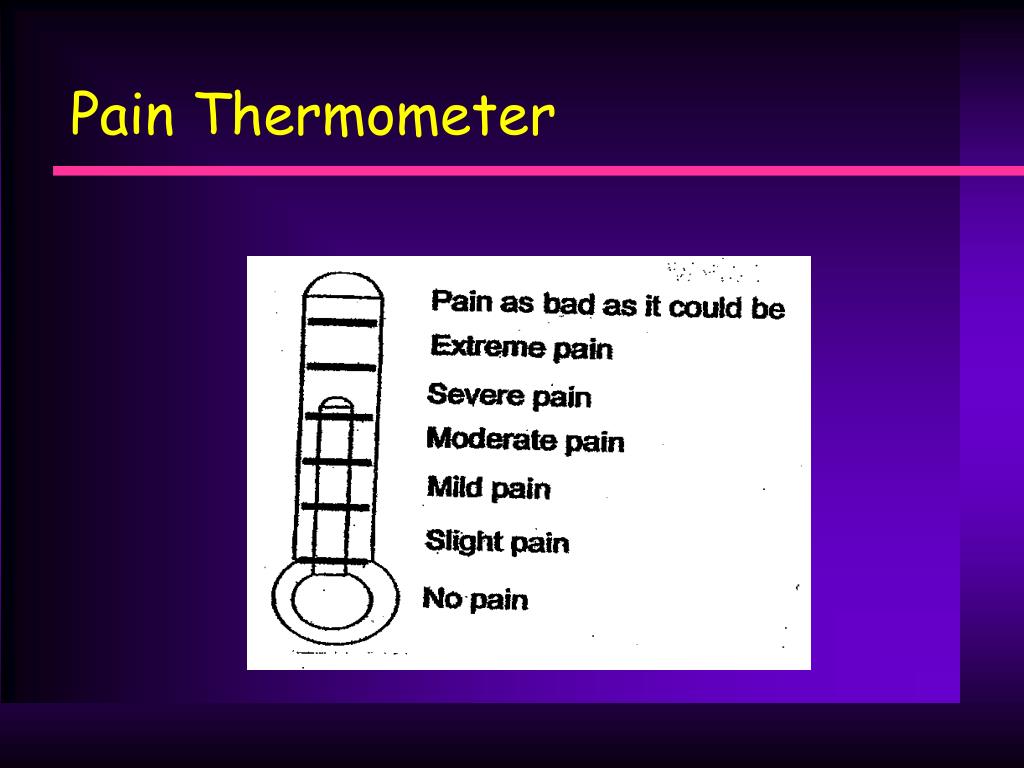 Pain Thermometer

Pain as bad as it could be
Extreme pain
Severe pain
Moderate pain
Mild pain
Slight pain
No pain